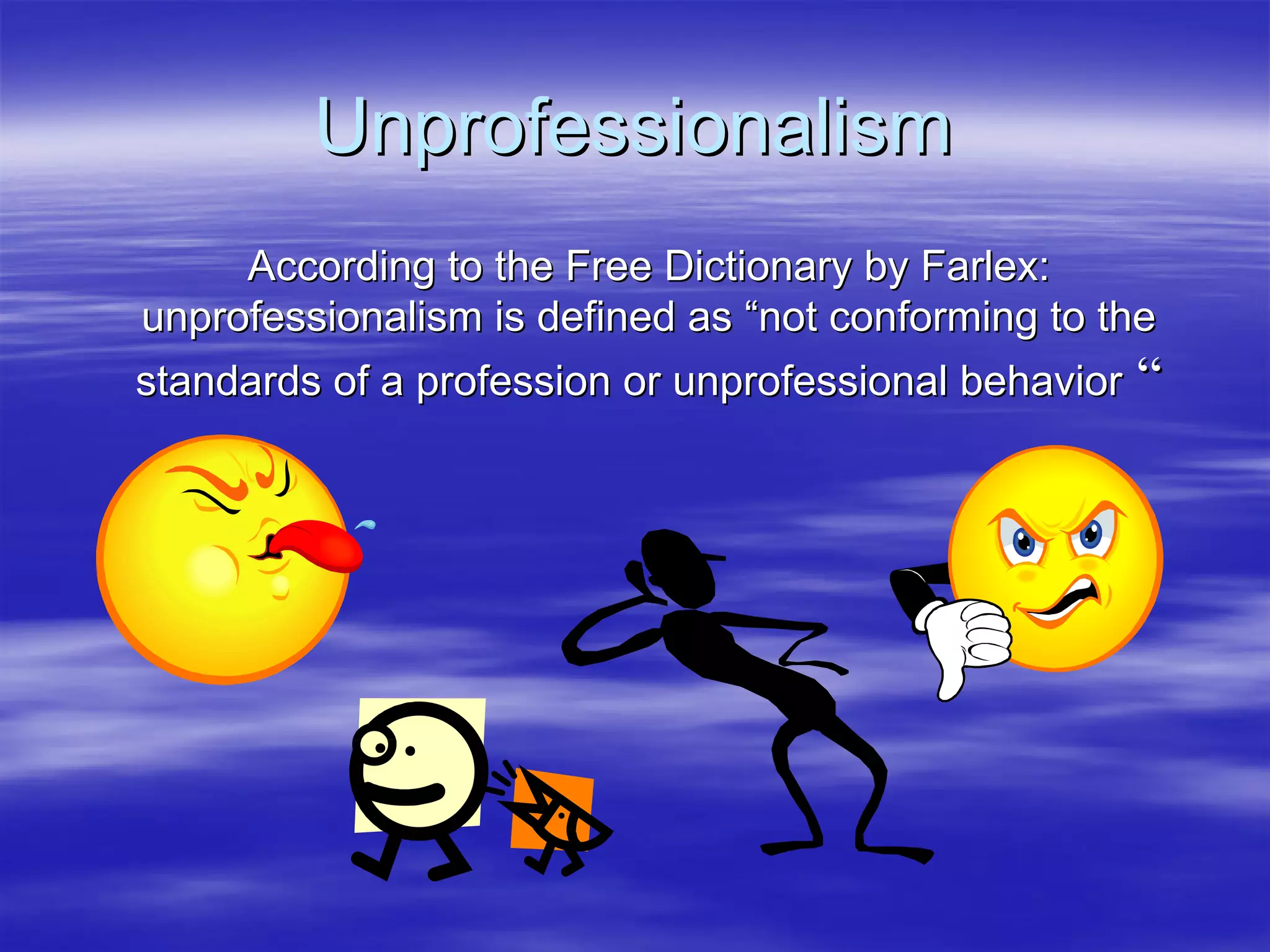 Unprofessionalism

According to the Free Dictionary by Farlex: unprofessionalism is defined as “not conforming to the standards of a profession or unprofessional behavior “